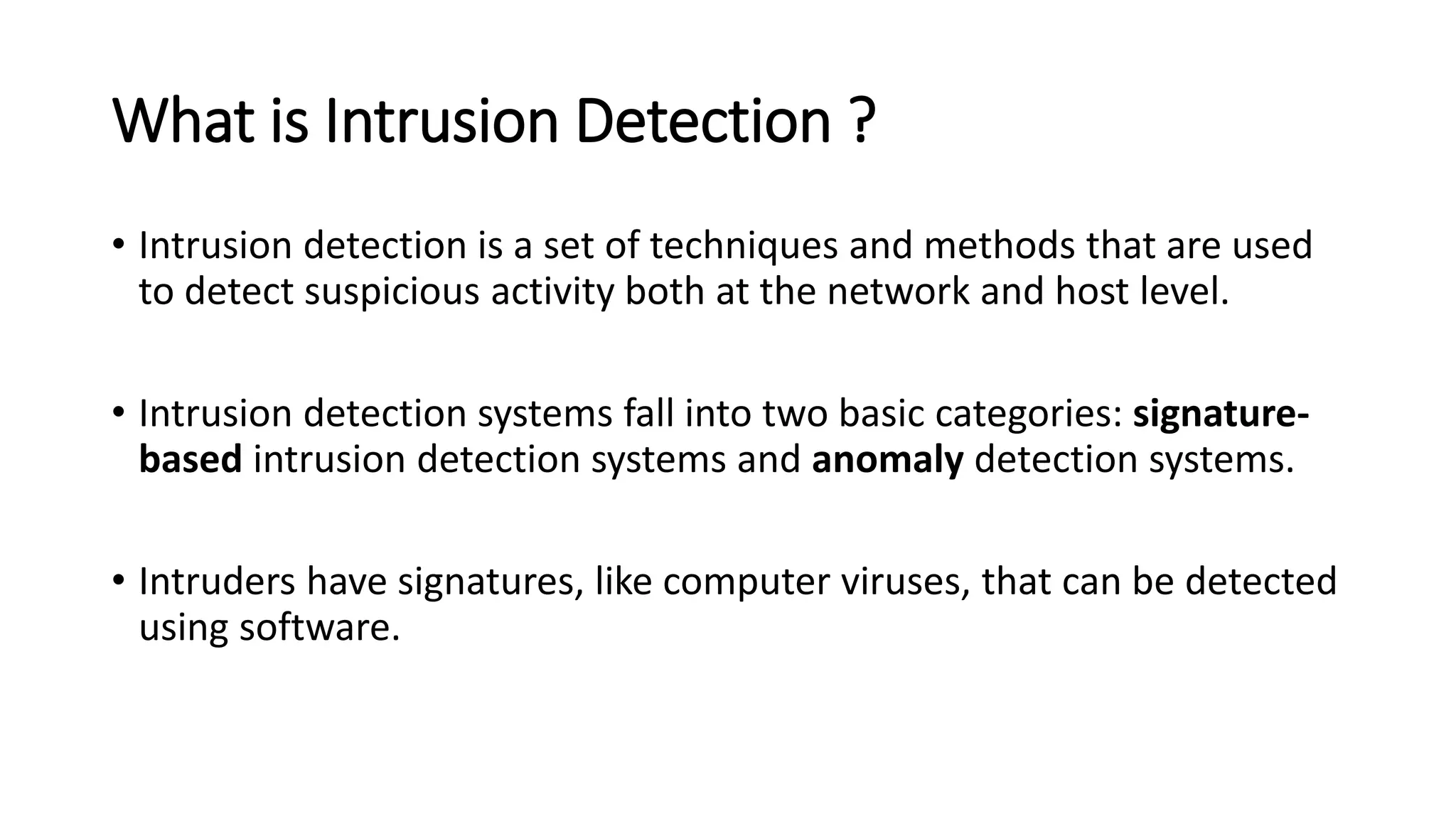 What is Intrusion Detection ?

• Intrusion detection is a set of techniques and methods that are used to detect suspicious activity both at the network and host level.

• Intrusion detection systems fall into two basic categories: signature-based intrusion detection systems and anomaly detection systems.

• Intruders have signatures, like computer viruses, that can be detected using software.